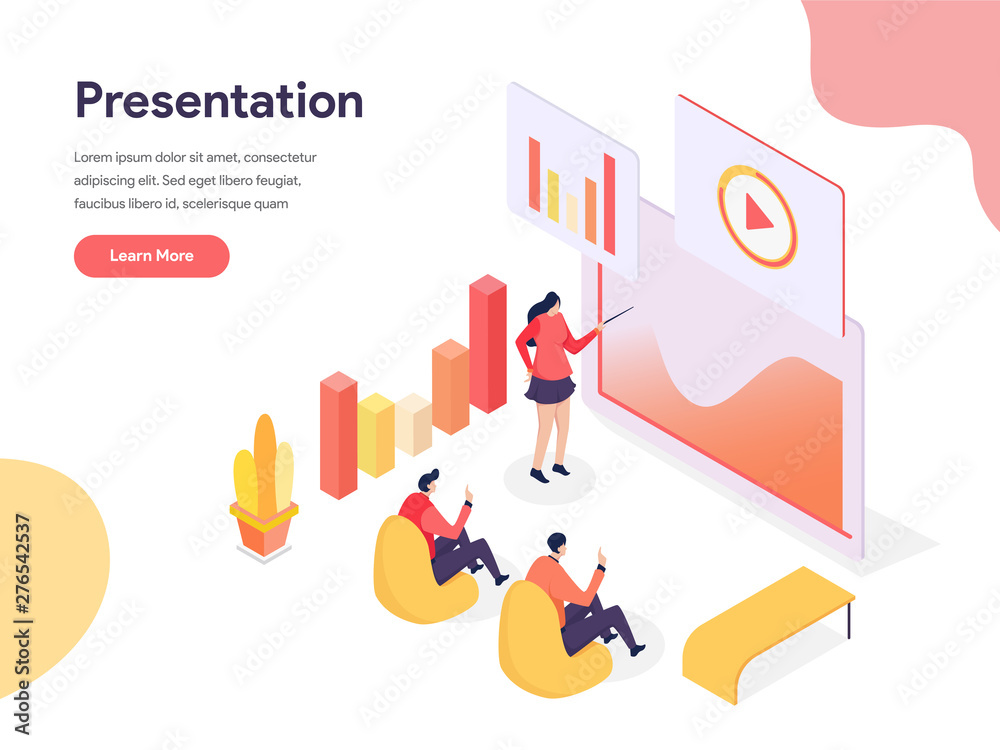 Presentation

Lorem ipsum dolor sit amet, consectetur adipiscing elit. Sed eget libero feugiat, faucibus libero id, scelerisque quam

Learn More

Adobe Stock | #276542537